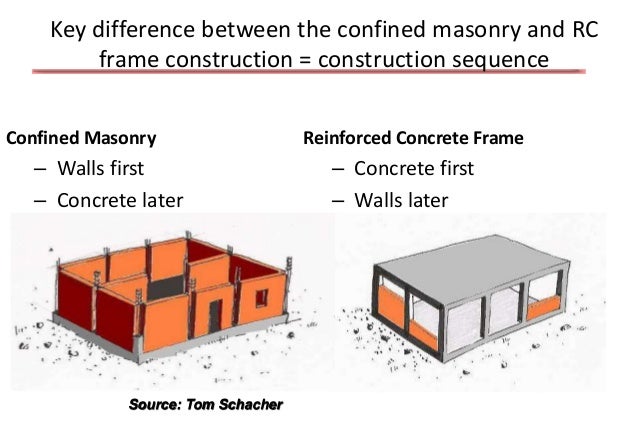 Key difference between the confined masonry and RC frame construction = construction sequence

Confined Masonry
– Walls first
– Concrete later

Reinforced Concrete Frame
– Concrete first
– Walls later

Source: Tom Schacher